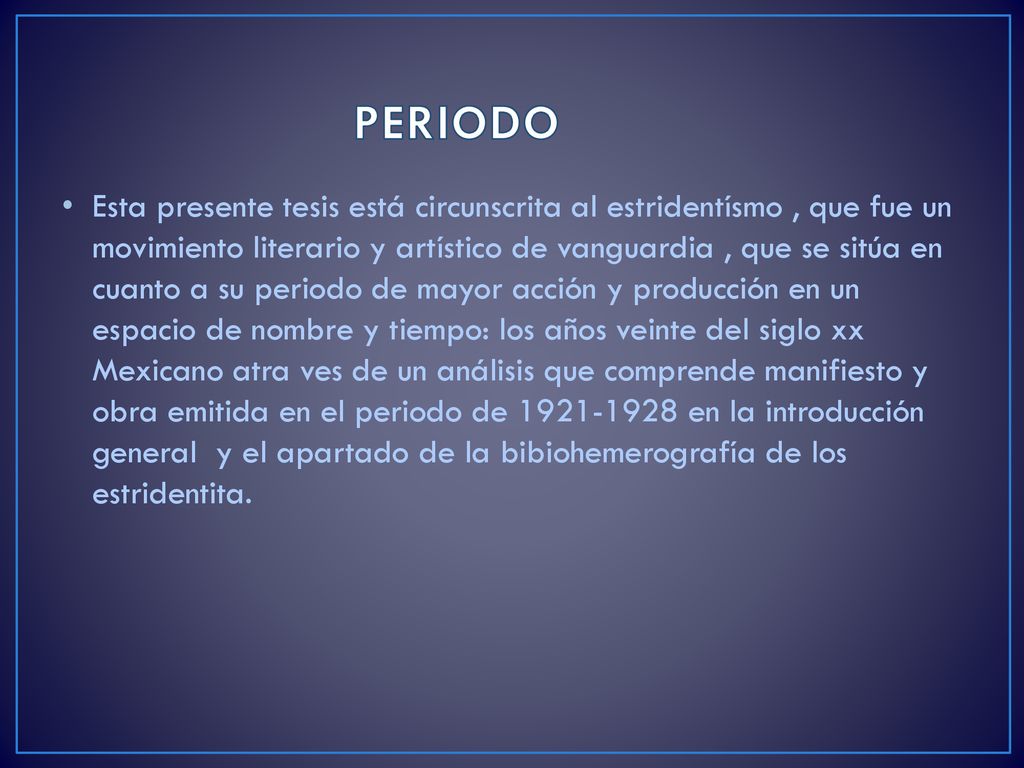 PERIODO

• Esta presente tesis está circunscrita al estridentísmo , que fue un movimiento literario y artístico de vanguardia , que se sitúa en cuanto a su periodo de mayor acción y producción en un espacio de nombre y tiempo: los años veinte del siglo xx Mexicano atra ves de un análisis que comprende manifiesto y obra emitida en el periodo de 1921-1928 en la introducción general y el apartado de la bibiohemerografía de los estridentita.